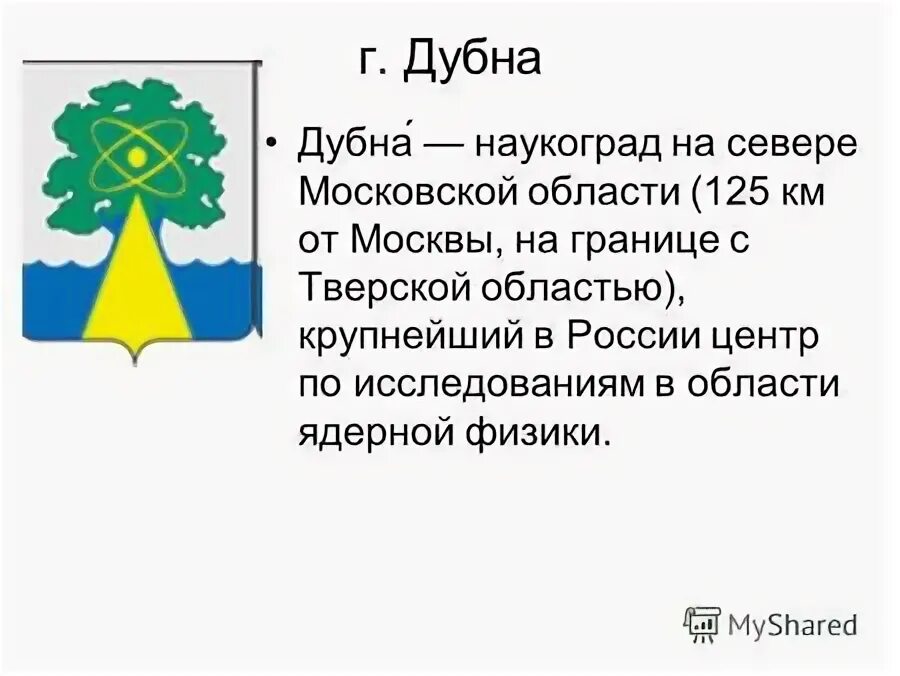 г. Дубна

• Дубна́ — наукоград на севере Московской области (125 км от Москвы, на границе с Тверской областью), крупнейший в России центр по исследованиям в области ядерной физики.

MyShared